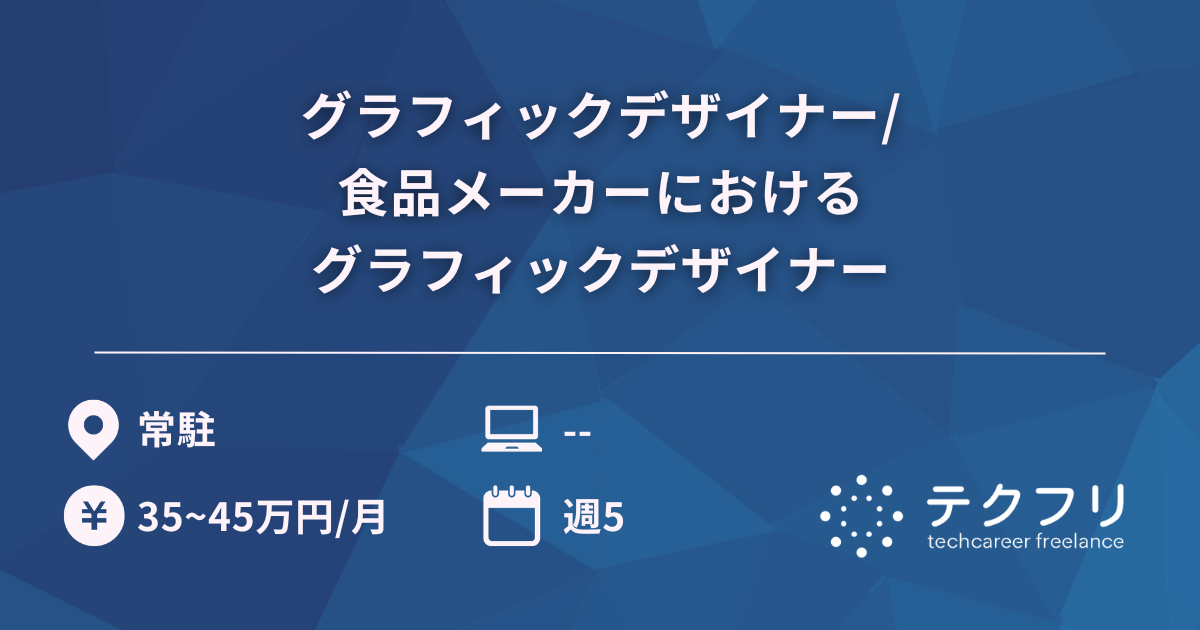 グラフィックデザイナー/
食品メーカーにおける
グラフィックデザイナー

常駐

--

¥ 35~45万円/月

週5

テクフリ
techcareer freelance